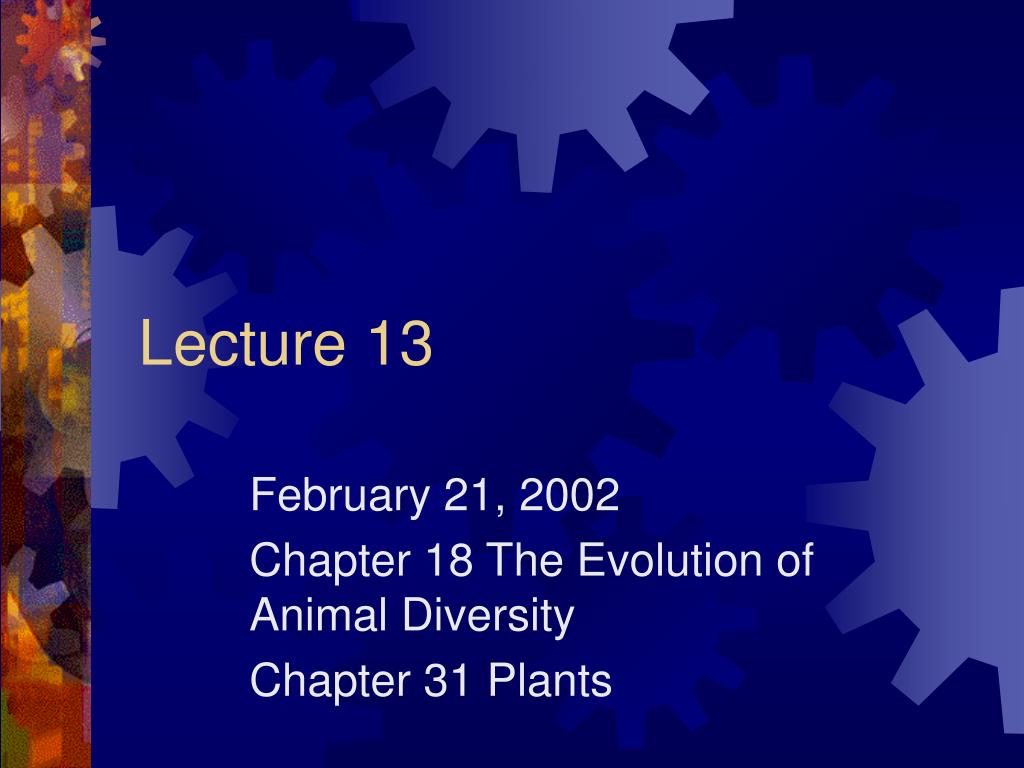 Lecture 13

February 21, 2002

Chapter 18 The Evolution of Animal Diversity

Chapter 31 Plants